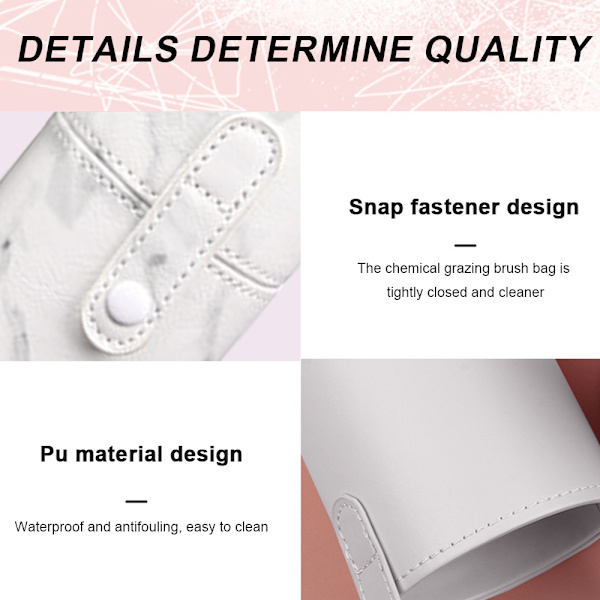 DETAILS DETERMINE QUALITY

Snap fastener design

—

The chemical grazing brush bag is tightly closed and cleaner

Pu material design

—

Waterproof and antifouling, easy to clean